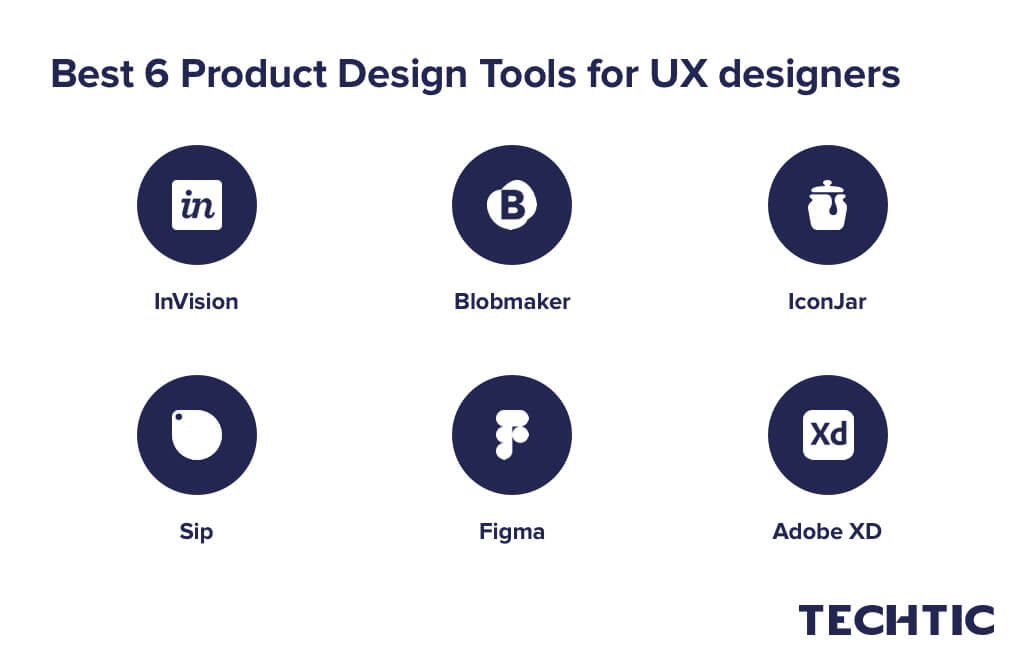 Best 6 Product Design Tools for UX designers

in

InVision

B

Blobmaker

IconJar

Sip

Figma

Xd

Adobe XD

TECHTIC